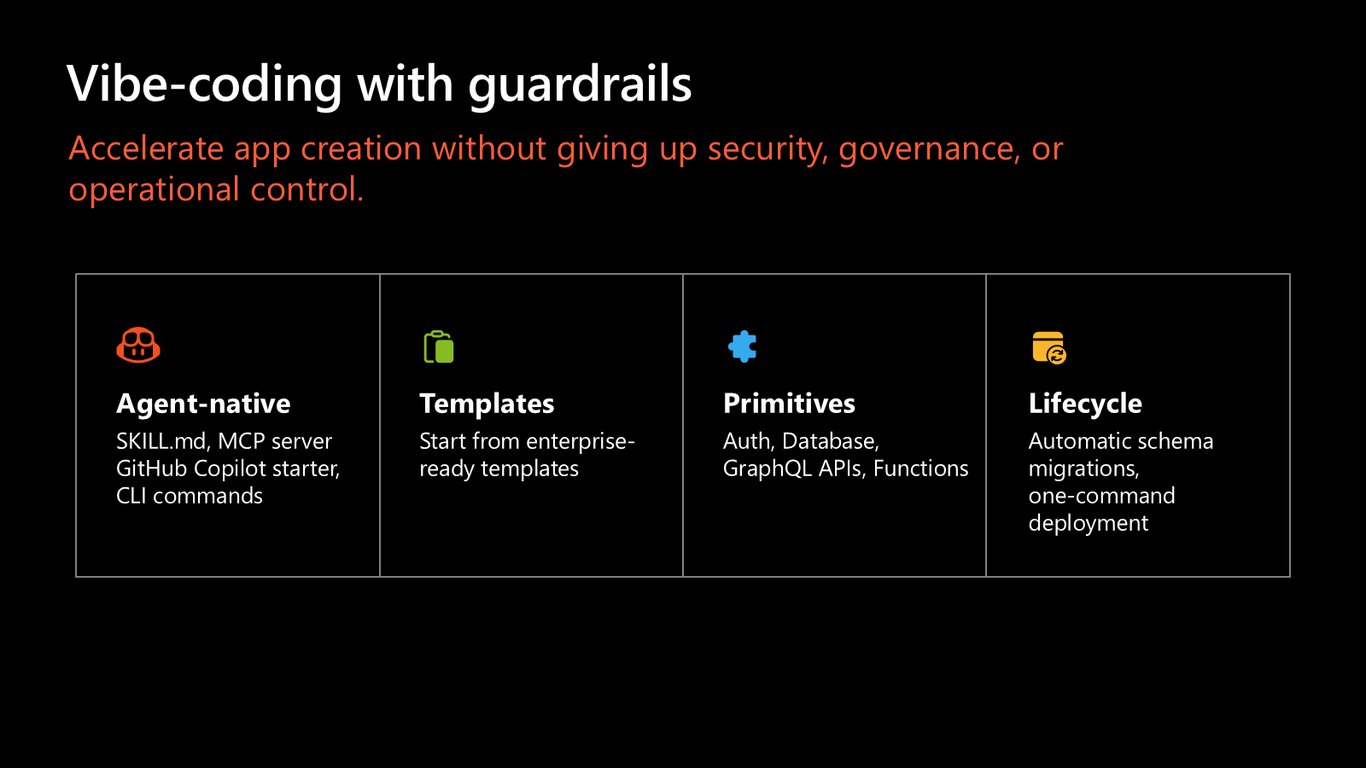 Vibe-coding with guardrails

Accelerate app creation without giving up security, governance, or operational control.

Agent-native
SKILL.md, MCP server GitHub Copilot starter, CLI commands

Templates
Start from enterprise-ready templates

Primitives
Auth, Database, GraphQL APIs, Functions

Lifecycle
Automatic schema migrations, one-command deployment